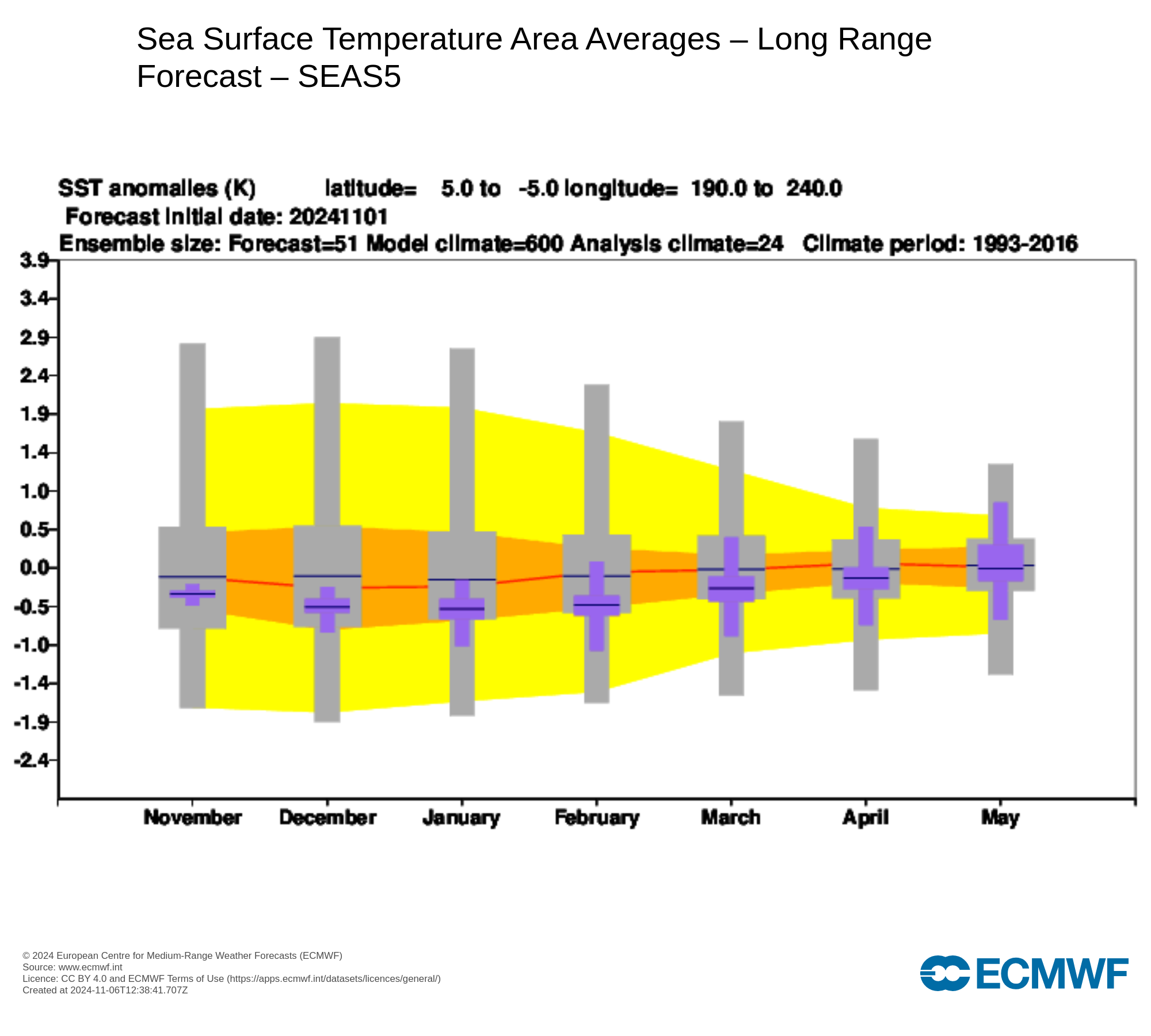 Sea Surface Temperature Area Averages – Long Range Forecast – SEAS5

SST anomalies (K) latitude= 5.0 to -5.0 longitude= 190.0 to 240.0
Forecast initial date: 20241101
Ensemble size: Forecast=51 Model climate=600 Analysis climate=24 Climate period: 1993-2016

3.9
3.4
2.9
2.4
1.9
1.4
1.0
0.5
0.0
-0.5
-1.0
-1.4
-1.9
-2.4

November December January February March April May

© 2024 European Centre for Medium-Range Weather Forecasts (ECMWF)
Source: www.ecmwf.int
Licence: CC BY 4.0 and ECMWF Terms of Use (https://apps.ecmwf.int/datasets/licences/general/)
Created at 2024-11-06T12:38:41.707Z

ECMWF